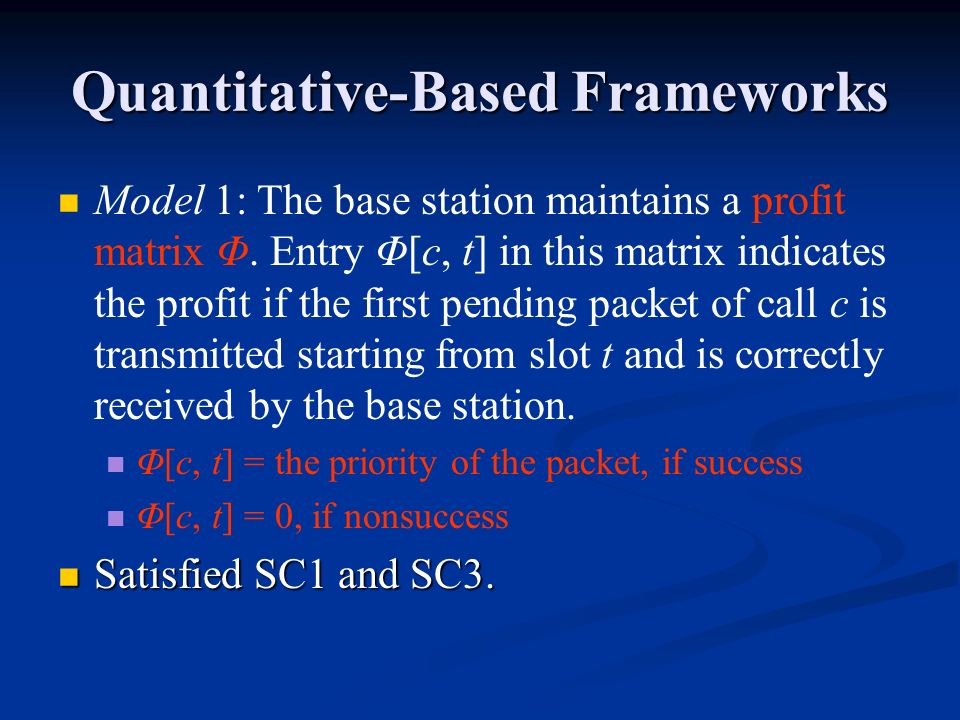 Quantitative-Based Frameworks

Model 1: The base station maintains a profit matrix $\Phi$. Entry $\Phi[c, t]$ in this matrix indicates the profit if the first pending packet of call $c$ is transmitted starting from slot $t$ and is correctly received by the base station.

$\Phi[c, t]$ = the priority of the packet, if success

$\Phi[c, t] = 0$, if nonsuccess

Satisfied SC1 and SC3.